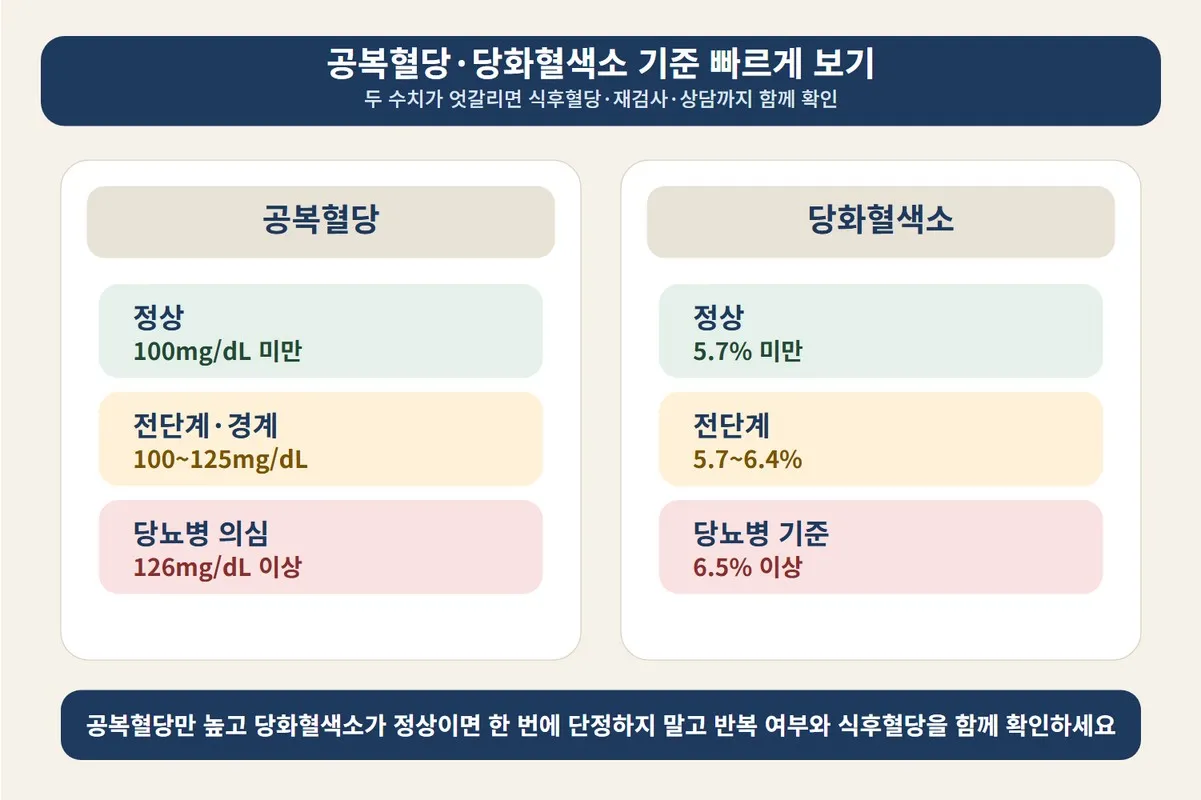 공복혈당·당화혈색소 기준 빠르게 보기
두 수치가 엇갈리면 식후혈당·재검사·상담까지 함께 확인

공복혈당

정상
100mg/dL 미만

전단계·경계
100~125mg/dL

당뇨병 의심
126mg/dL 이상

당화혈색소

정상
5.7% 미만

전단계
5.7~6.4%

당뇨병 기준
6.5% 이상

공복혈당만 높고 당화혈색소가 정상이면 한 번에 단정하지 말고 반복 여부와 식후혈당을 함께 확인하세요